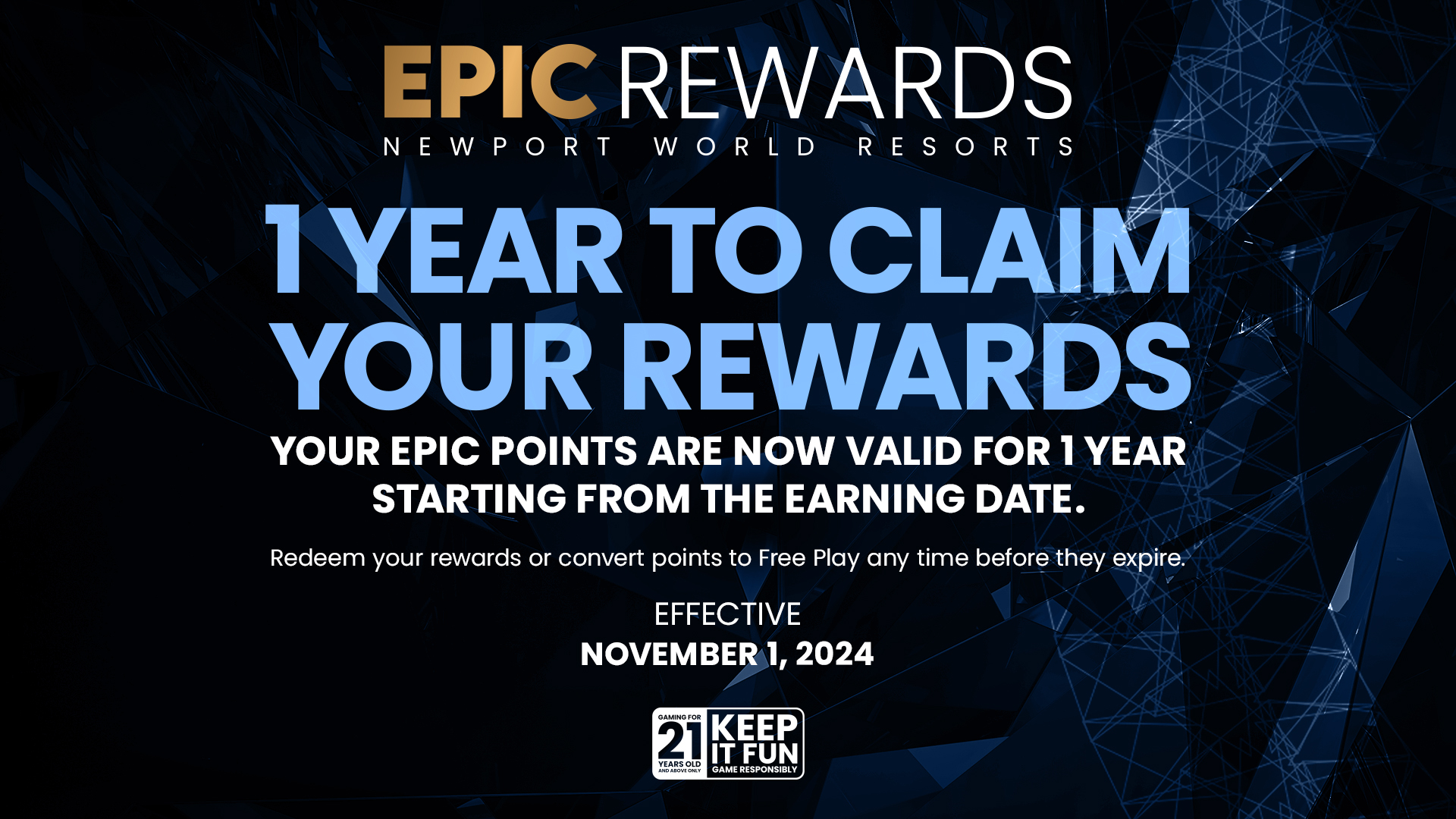 EPIC REWARDS
NEWPORT WORLD RESORTS

1 YEAR TO CLAIM YOUR REWARDS

YOUR EPIC POINTS ARE NOW VALID FOR 1 YEAR STARTING FROM THE EARNING DATE.

Redeem your rewards or convert points to Free Play any time before they expire.

EFFECTIVE
NOVEMBER 1, 2024

GAMING FOR 21 YEARS OLD AND ABOVE ONLY
KEEP IT FUN
GAME RESPONSIBLY